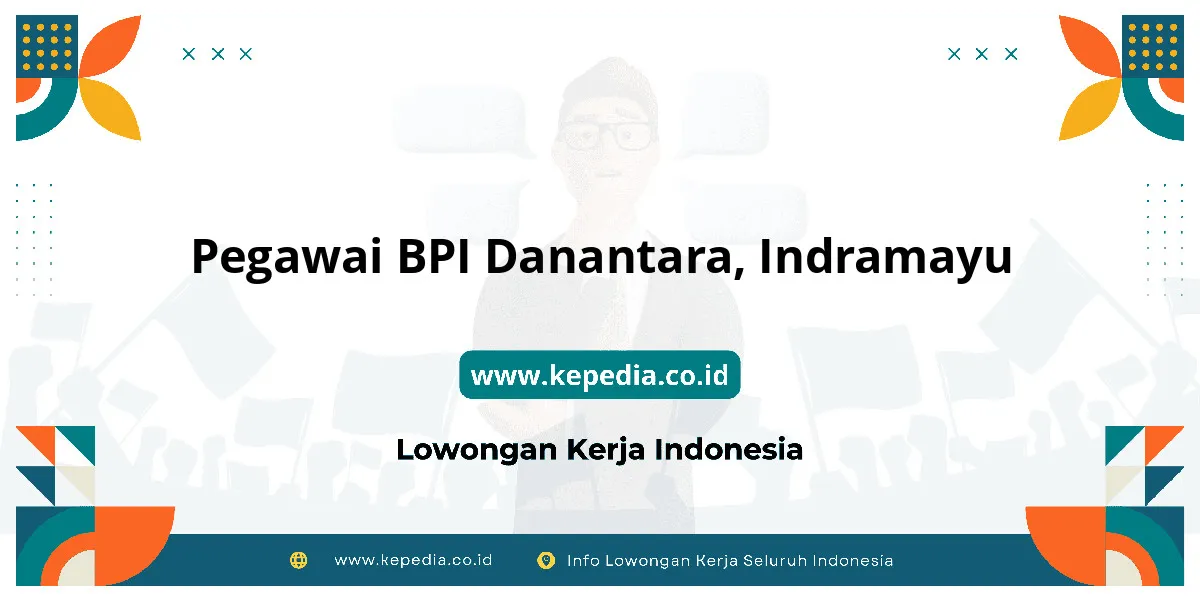 Pegawai BPI Danantara, Indramayu

www.kepedia.co.id

Lowongan Kerja Indonesia

www.kepedia.co.id

Info Lowongan Kerja Seluruh Indonesia